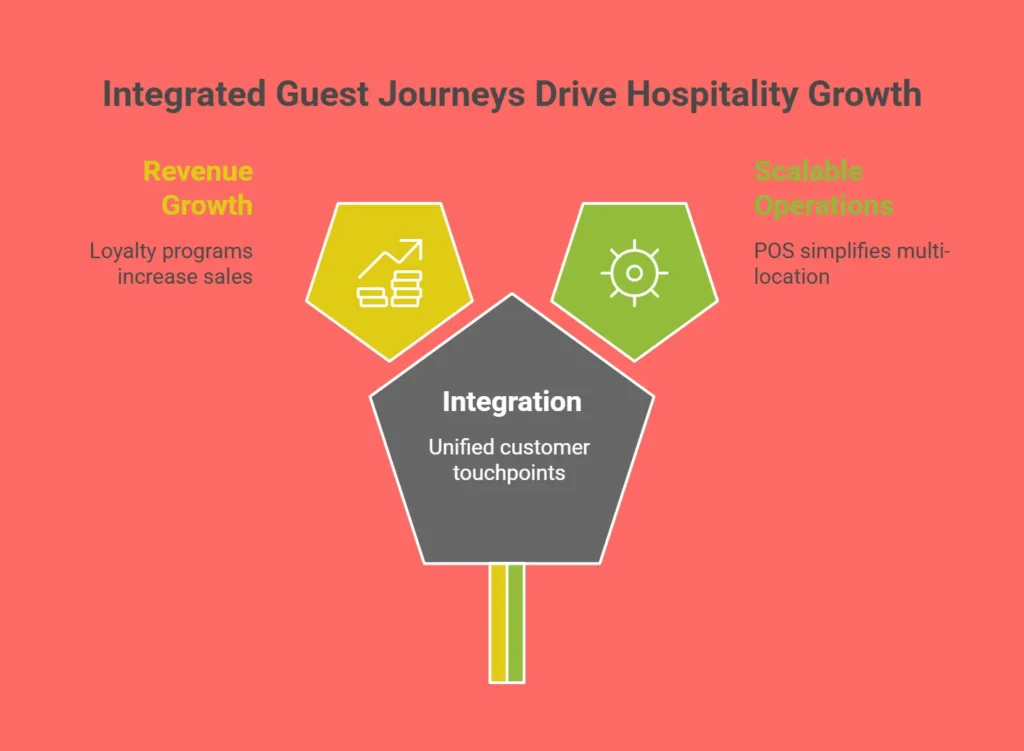 Integrated Guest Journeys Drive Hospitality Growth

Revenue Growth

Loyalty programs increase sales

Scalable Operations

POS simplifies multi-location

Integration

Unified customer touchpoints